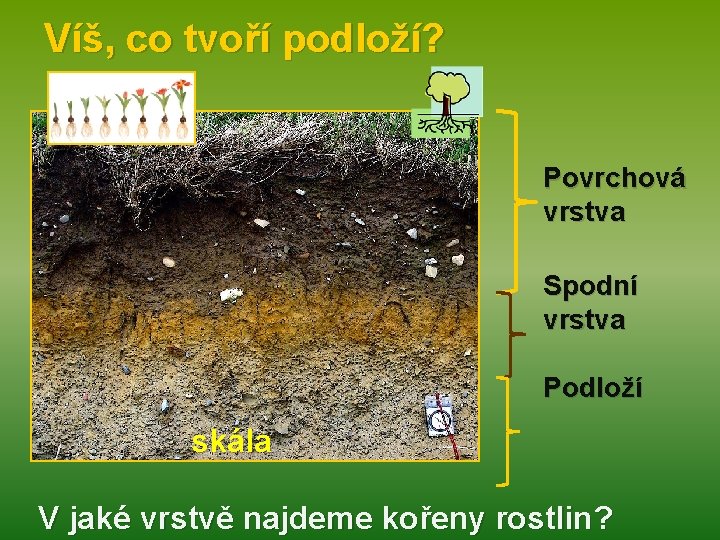 Víš, co tvoří podloží?

Povrchová vrstva

Spodní vrstva

Podloží

skála

V jaké vrstvě najdeme kořeny rostlin?